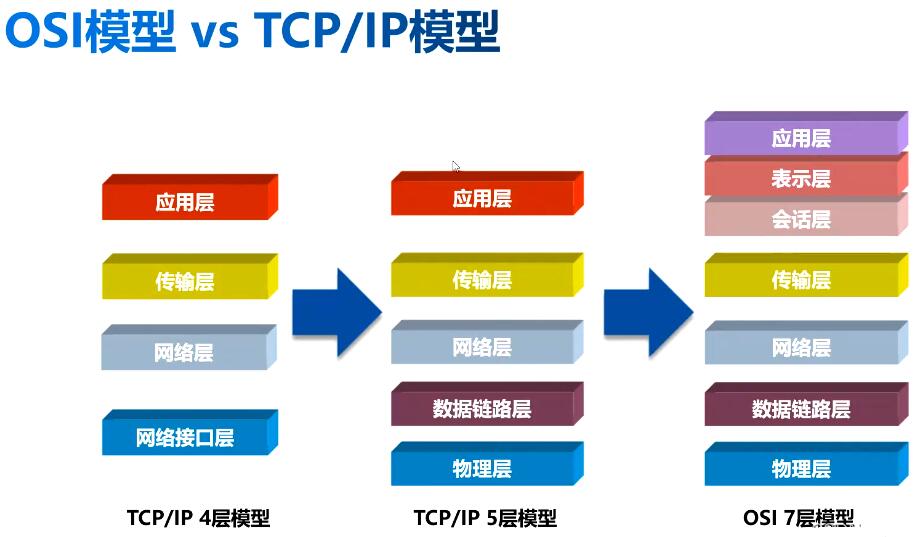 OSI模型 vs TCP/IP模型

应用层

传输层

网络层

网络接口层

TCP/IP 4层模型

应用层

传输层

网络层

数据链路层

物理层

TCP/IP 5层模型

应用层

表示层

会话层

传输层

网络层

数据链路层

物理层

OSI 7层模型